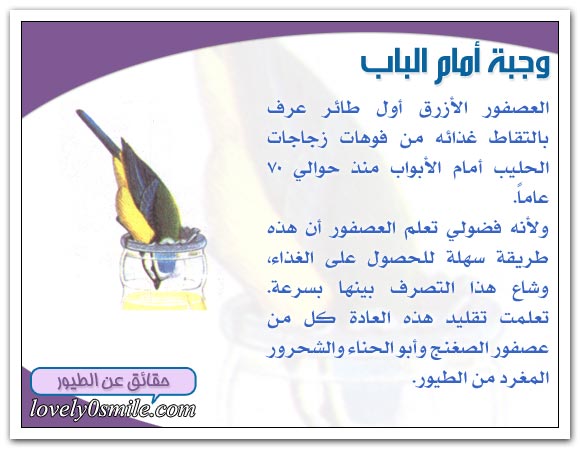 وجبة أمام الباب

العصفور الأزرق أول طائر عرف بالتقاط غذائه من فوهات زجاجات الحليب أمام الأبواب منذ حوالي ٧٠ عاماً.

ولأنه فضولي تعلم العصفور أن هذه طريقة سهلة للحصول على الغذاء، وشاع هذا التصرف بينها بسرعة. تعلمت تقليد هذه العادة كل من عصفور الصغنج وأبو الحناء والشحرور المغرد من الطيور.

حقائق عن الطيور

lovely0smile.com